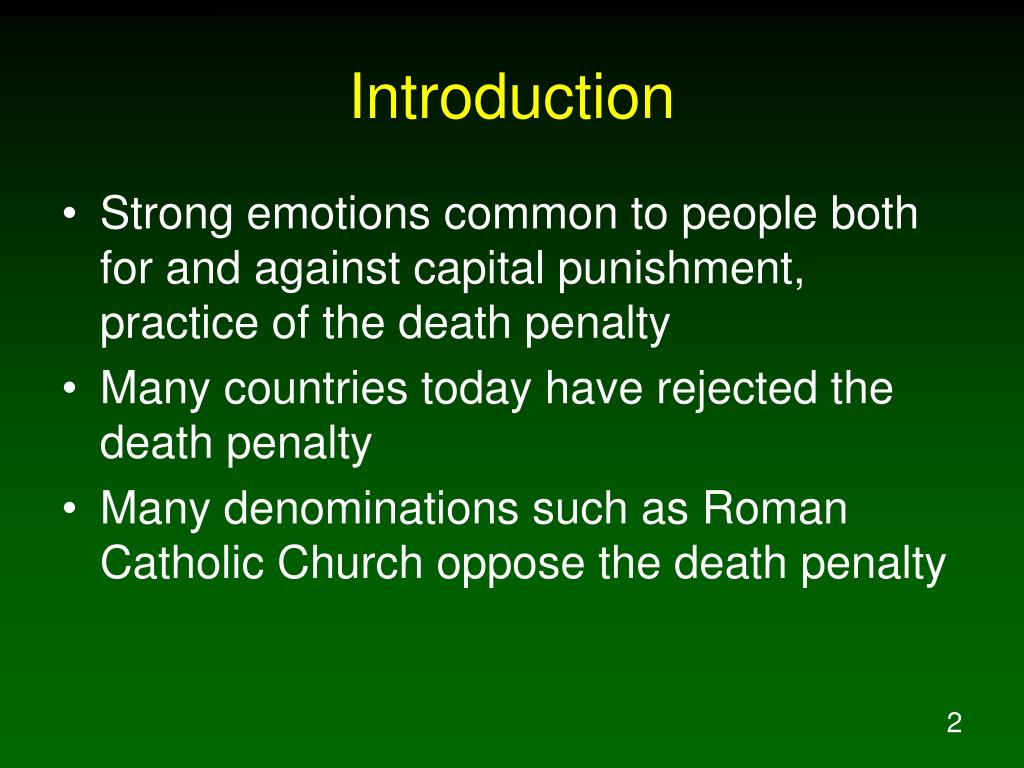 Introduction

• Strong emotions common to people both for and against capital punishment, practice of the death penalty
• Many countries today have rejected the death penalty
• Many denominations such as Roman Catholic Church oppose the death penalty

2